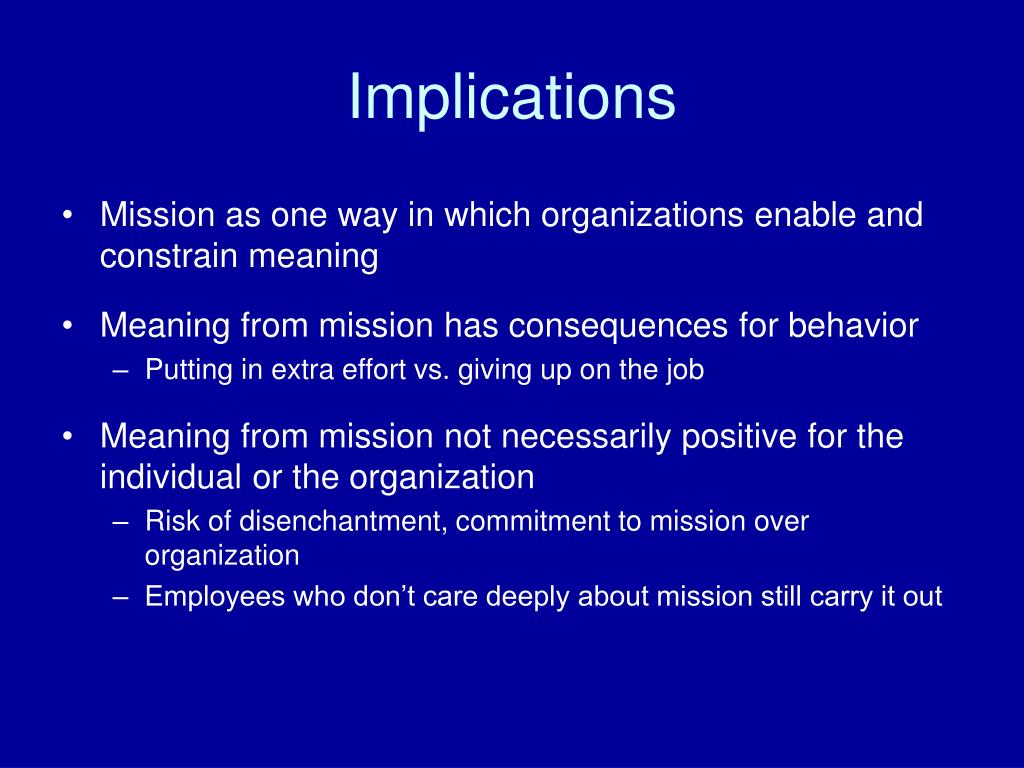 Implications

• Mission as one way in which organizations enable and constrain meaning

• Meaning from mission has consequences for behavior
– Putting in extra effort vs. giving up on the job

• Meaning from mission not necessarily positive for the individual or the organization
– Risk of disenchantment, commitment to mission over organization
– Employees who don’t care deeply about mission still carry it out